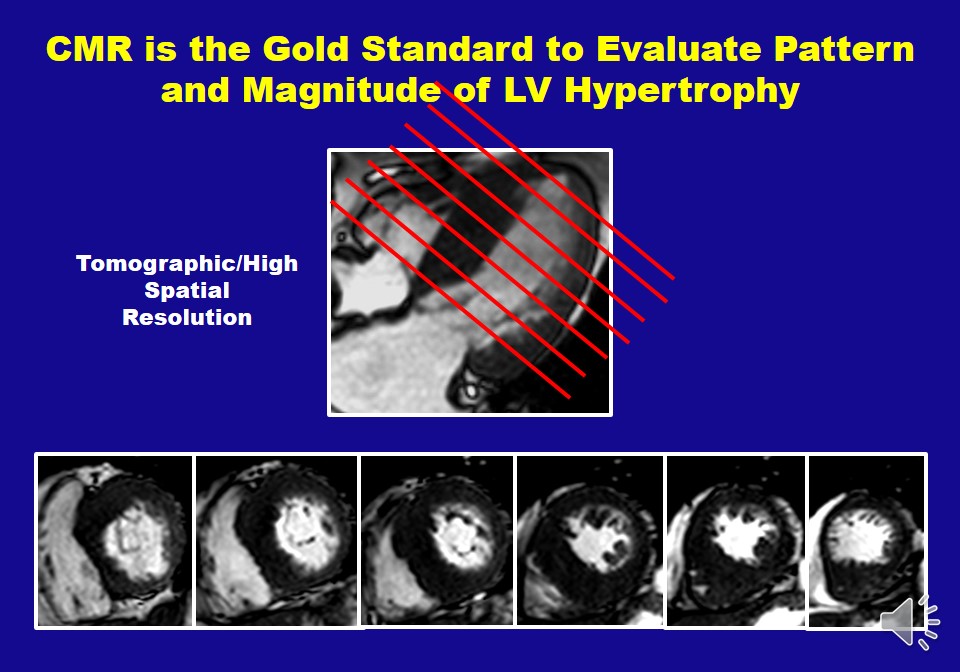 CMR is the Gold Standard to Evaluate Pattern and Magnitude of LV Hypertrophy

Tomographic/High Spatial Resolution